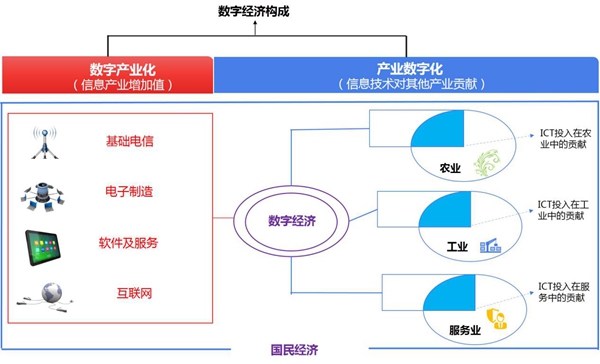 数字经济构成

数字产业化
（信息产业增加值）

产业数字化
（信息技术对其他产业贡献）

基础电信

电子制造

软件及服务

互联网

数字经济

农业

ICT投入在农业中的贡献

工业

ICT投入在工业中的贡献

服务业

ICT投入在服务中的贡献

国民经济